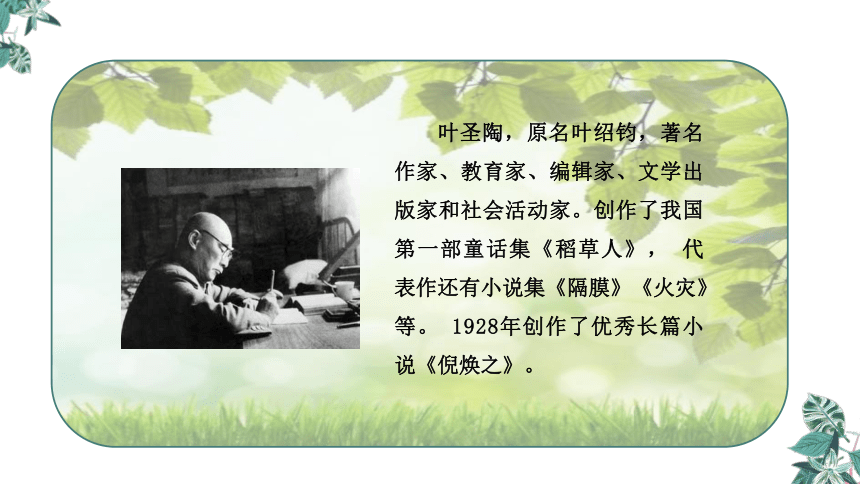 叶圣陶，原名叶绍钧，著名作家、教育家、编辑家、文学出版家和社会活动家。创作了我国第一部童话集《稻草人》， 代表作还有小说集《隔膜》《火灾》等。 1928年创作了优秀长篇小说《倪焕之》。